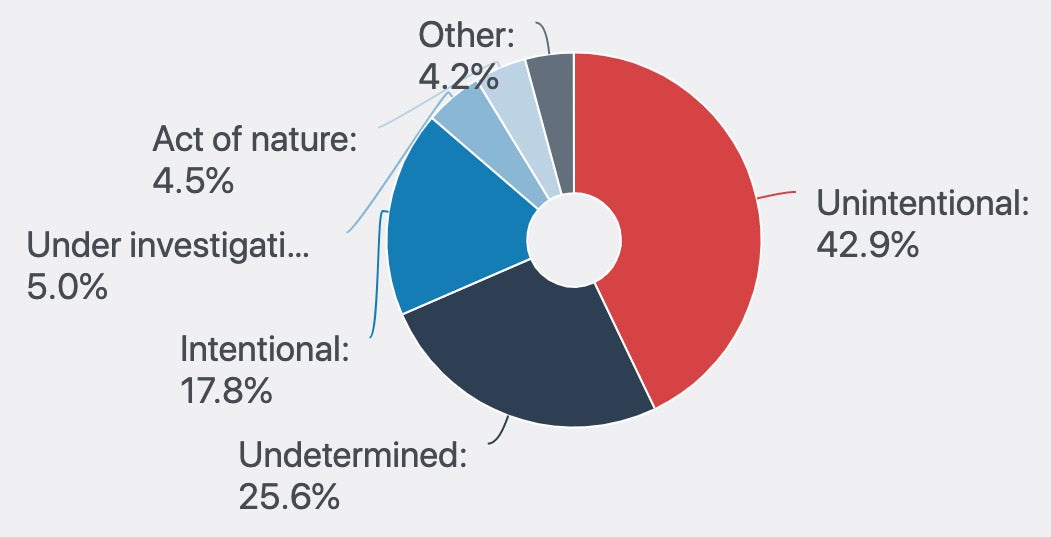 Other:
4.2%

Act of nature:
4.5%

Under investigati...
5.0%

Intentional:
17.8%

Undetermined:
25.6%

Unintentional:
42.9%